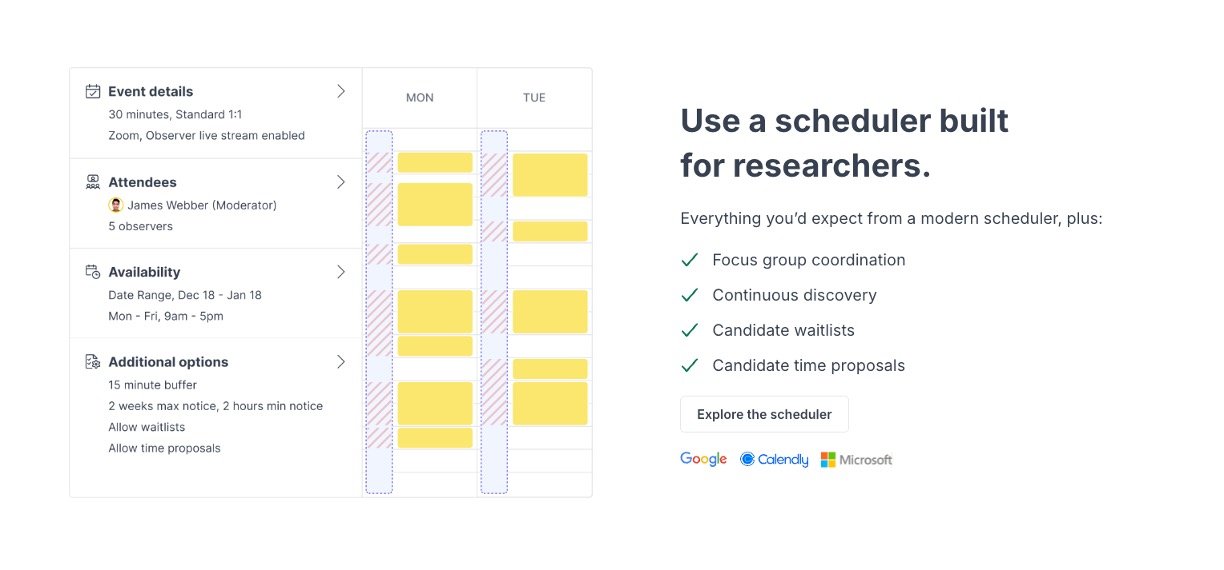 Event details
30 minutes, Standard 1:1
Zoom, Observer live stream enabled

Attendees
James Webber (Moderator)
5 observers

Availability
Date Range, Dec 18 - Jan 18
Mon - Fri, 9am - 5pm

Additional options
15 minute buffer
2 weeks max notice, 2 hours min notice
Allow waitlists
Allow time proposals

MON

TUE

Use a scheduler built for researchers.

Everything you'd expect from a modern scheduler, plus:

Focus group coordination
Continuous discovery
Candidate waitlists
Candidate time proposals

Explore the scheduler

Google Calendly Microsoft